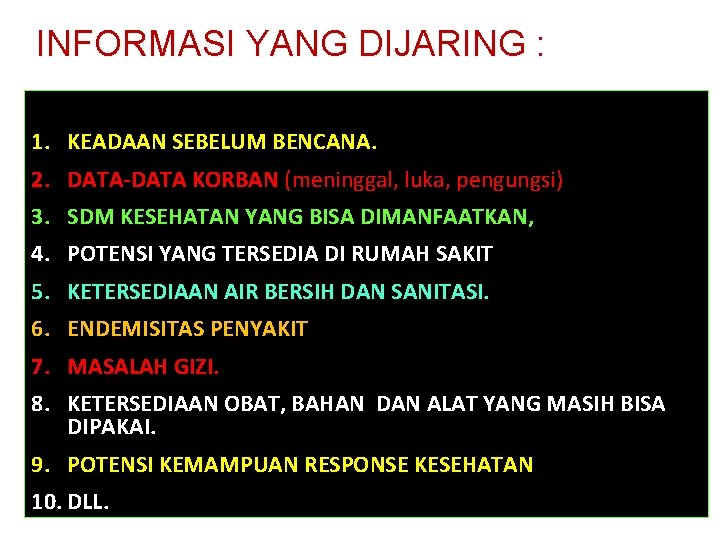 INFORMASI YANG DIJARING :

1. KEADAAN SEBELUM BENCANA.
2. DATA-DATA KORBAN (meninggal, luka, pengungsi)
3. SDM KESEHATAN YANG BISA DIMANFAATKAN,
4. POTENSI YANG TERSEDIA DI RUMAH SAKIT
5. KETERSEDIAAN AIR BERSIH DAN SANITASI.
6. ENDEMISITAS PENYAKIT
7. MASALAH GIZI.
8. KETERSEDIAAN OBAT, BAHAN DAN ALAT YANG MASIH BISA DIPAKAI.
9. POTENSI KEMAMPUAN RESPONSE KESEHATAN
10. DLL.